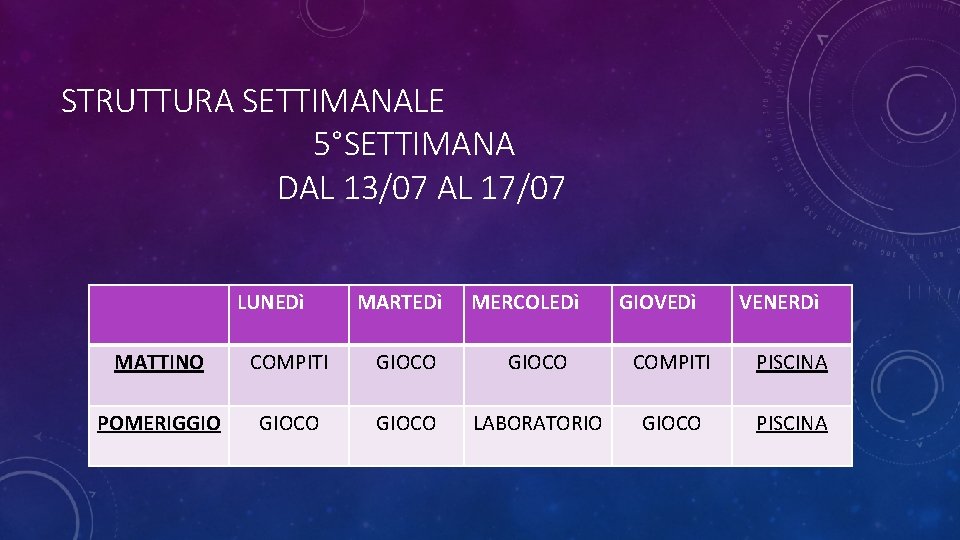 STRUTTURA SETTIMANALE
5°SETTIMANA
DAL 13/07 AL 17/07

| | LUNEDì | MARTEDì | MERCOLEDì | GIOVEDì | VENERDì |
|---|---|---|---|---|---|
| MATTINO | COMPITI | GIOCO | GIOCO | COMPITI | PISCINA |
| POMERIGGIO | GIOCO | GIOCO | LABORATORIO | GIOCO | PISCINA |